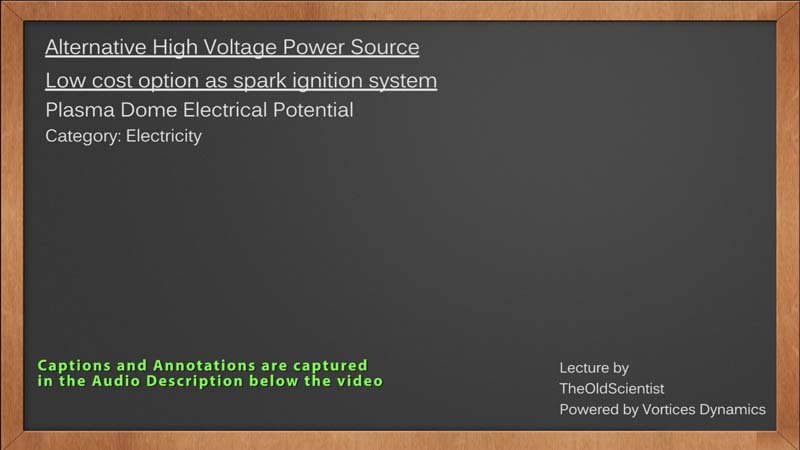 Alternative High Voltage Power Source

Low cost option as spark ignition system

Plasma Dome Electrical Potential

Category: Electricity

Captions and Annotations are captured in the Audio Description below the video

Lecture by
TheOldScientist
Powered by Vortices Dynamics